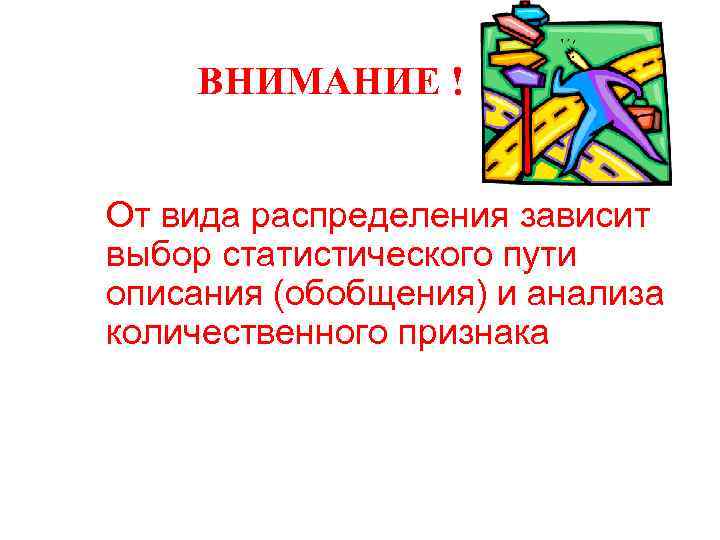 ВНИМАНИЕ !

От вида распределения зависит выбор статистического пути описания (обобщения) и анализа количественного признака